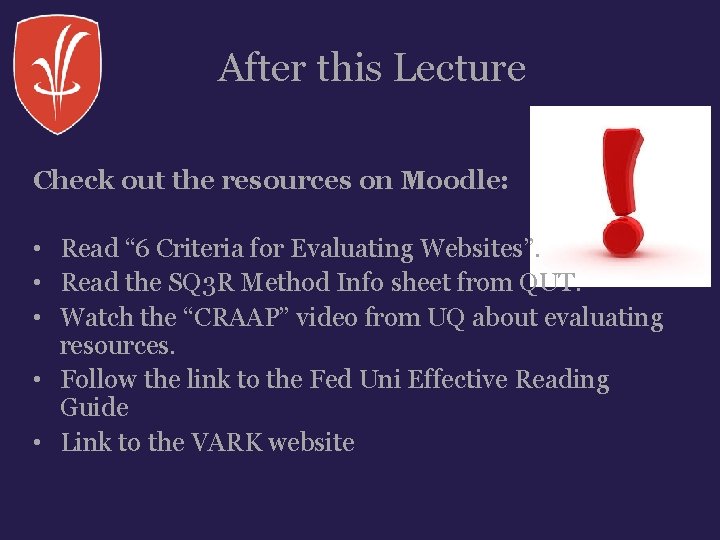 After this Lecture

Check out the resources on Moodle:

• Read “6 Criteria for Evaluating Websites”.
• Read the SQ3R Method Info sheet from QUT.
• Watch the “CRAAP” video from UQ about evaluating resources.
• Follow the link to the Fed Uni Effective Reading Guide
• Link to the VARK website